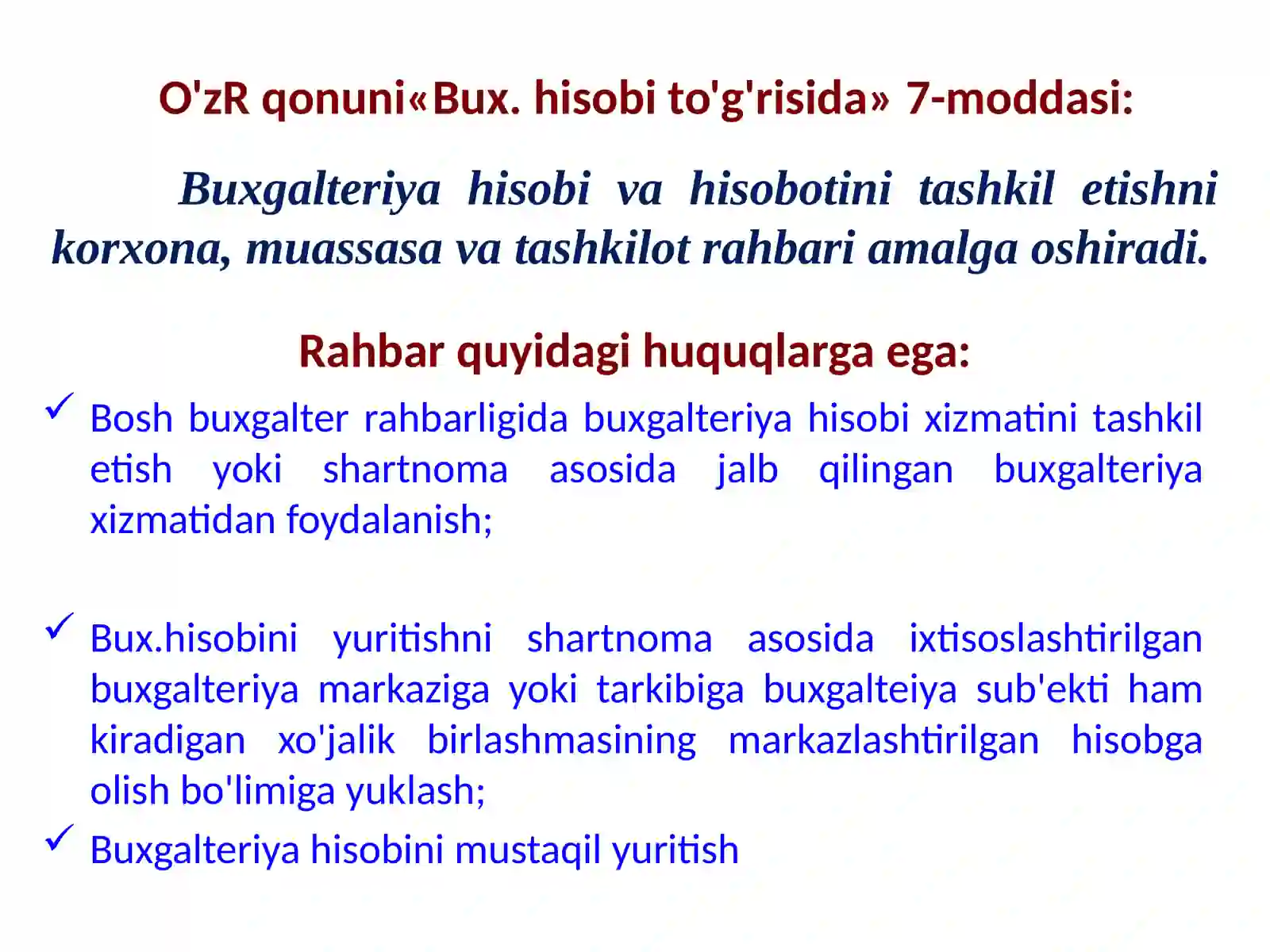 O'zR qonuni«Bux. hisobi to'g'risida» 7-moddasi:

Buxgalteriya hisobi va hisobotini tashkil etishni korxona, muassasa va tashkilot rahbari amalga oshiradi.

Rahbar quyidagi huquqlarga ega:

✓ Bosh buxgalter rahbarligida buxgalteriya hisobi xizmatini tashkil etish yoki shartnoma asosida jalb qilingan buxgalteriya xizmatidan foydalanish;

✓ Bux.hisobini yuritishni shartnoma asosida ixtisoslashtirilgan buxgalteriya markaziga yoki tarkibiga buxgalteiya sub'ekti ham kiradigan xo'jalik birlashmasining markazlashtirilgan hisobga olish bo'limiga yuklash;

✓ Buxgalteriya hisobini mustaqil yuritish